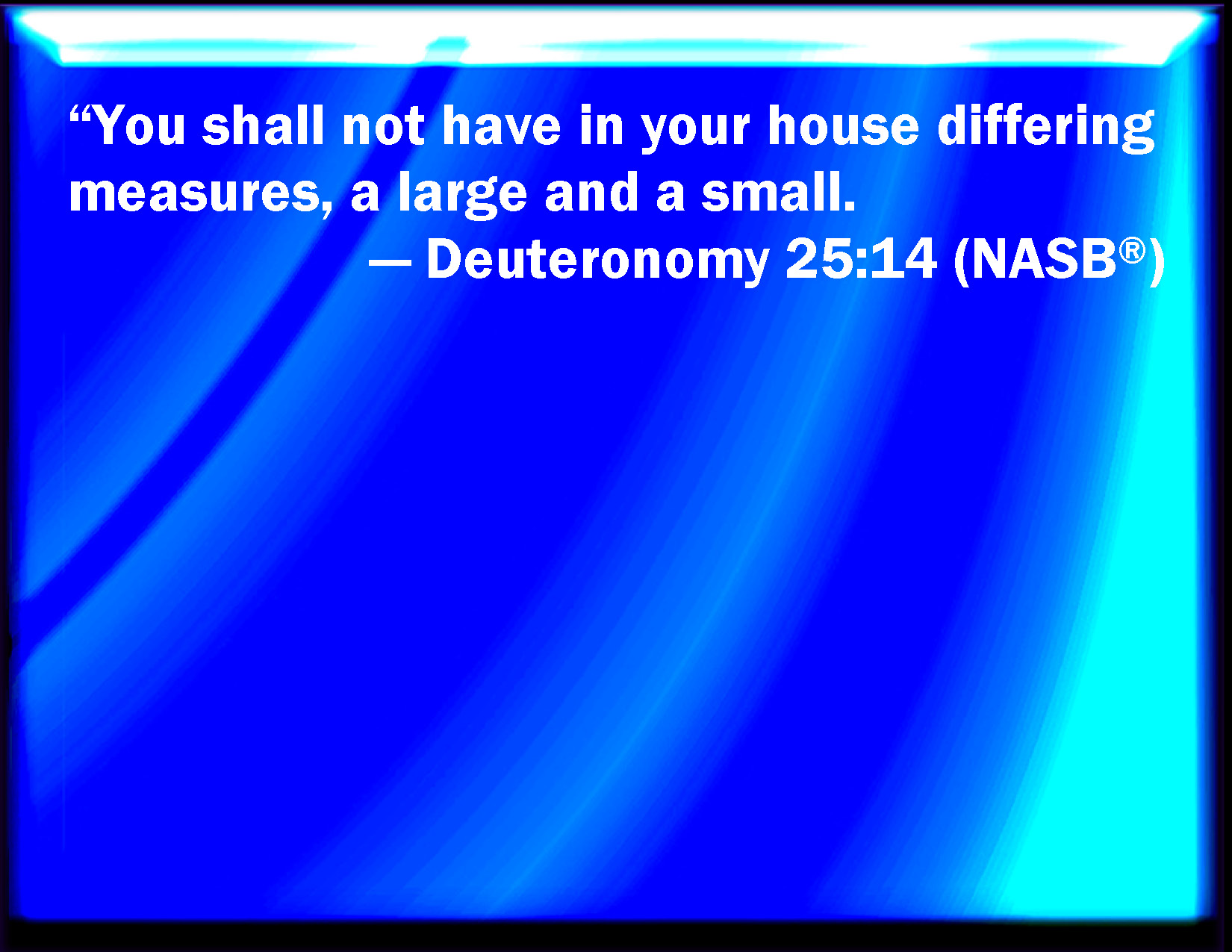 “You shall not have in your house differing measures, a large and a small.

— Deuteronomy 25:14 (NASB®)